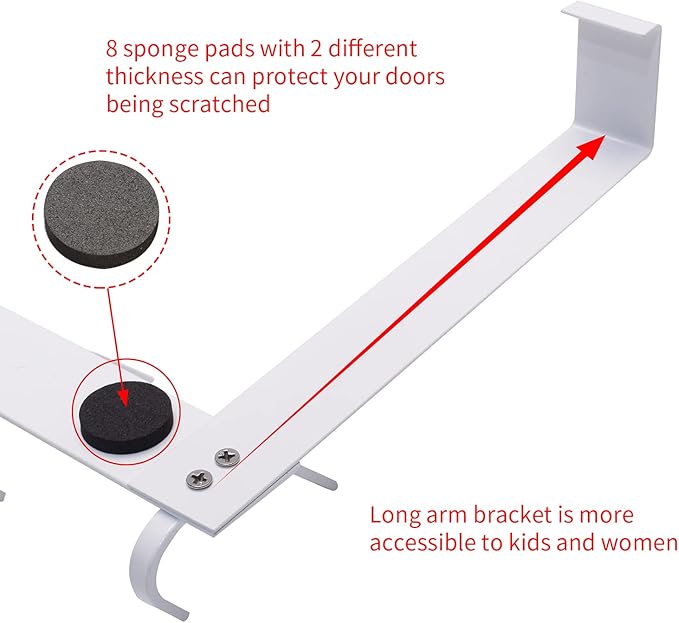 8 sponge pads with 2 different thickness can protect your doors being scratched

Long arm bracket is more accessible to kids and women